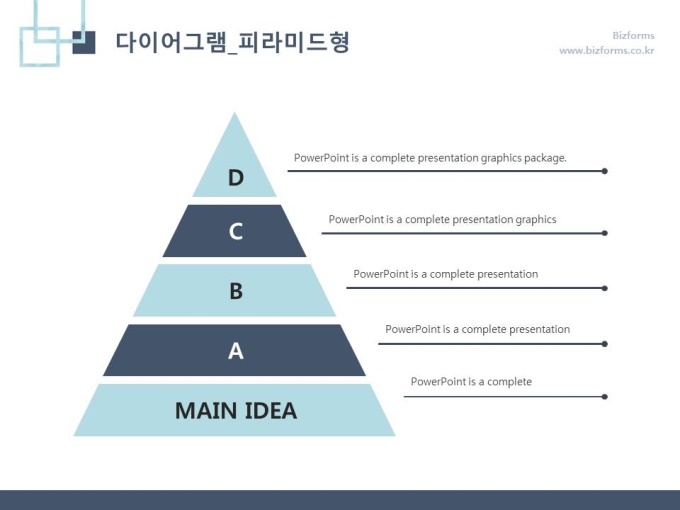 다이어그램_피라미드형

Bizforms
www.bizforms.co.kr

D

PowerPoint is a complete presentation graphics package.

C

PowerPoint is a complete presentation graphics

B

PowerPoint is a complete presentation

A

PowerPoint is a complete presentation

MAIN IDEA

PowerPoint is a complete